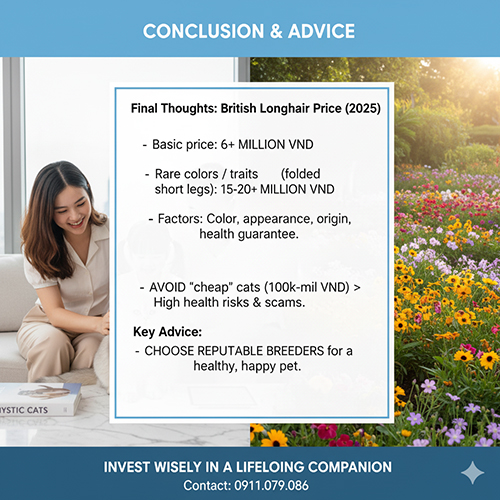 CONCLUSION & ADVICE

Final Thoughts: British Longhair Price (2025)

- Basic price: 6+ MILLION VND

- Rare colors / traits (folded short legs): 15-20+ MILLION VND

- Factors: Color, appearance, origin, health guarantee.

- AVOID "cheap" cats (100k-mil VND) > High health risks & scams.

Key Advice:

- CHOOSE REPUTABLE BREEDERS for a healthy, happy pet.

YSTIC CATS

INVEST WISELY IN A LIFELOING COMPANION
Contact: 0911.079.086